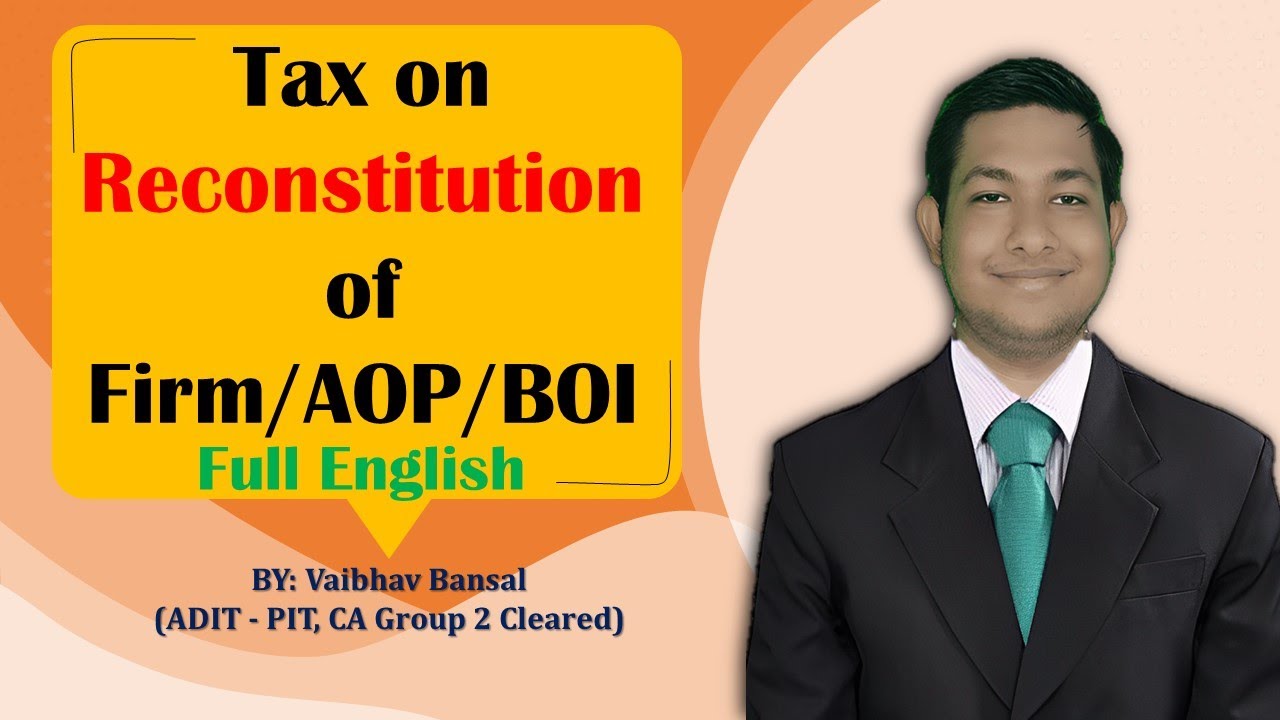 Tax on Reconstitution of Firm/AOP/BOI

Full English

BY: Vaibhav Bansal
(ADIT - PIT, CA Group 2 Cleared)